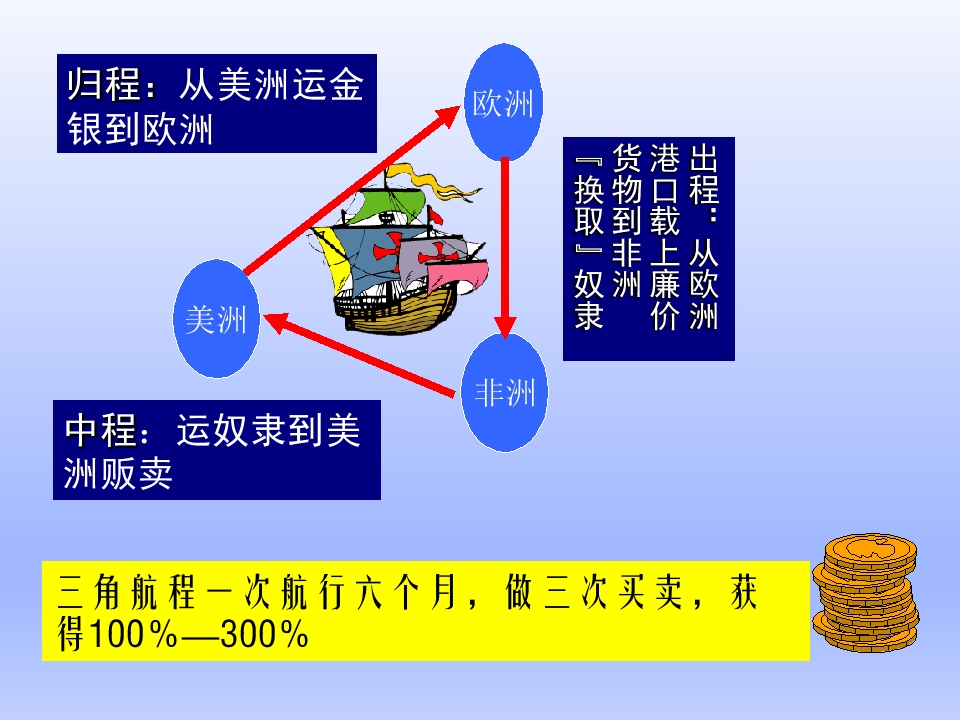 归程：从美洲运金银到欧洲

欧洲

出程：从欧洲港口载上廉价货物到非洲『换取』奴隶

美洲

非洲

中程：运奴隶到美洲贩卖

三角航程一次航行六个月，做三次买卖，获得100%—300%